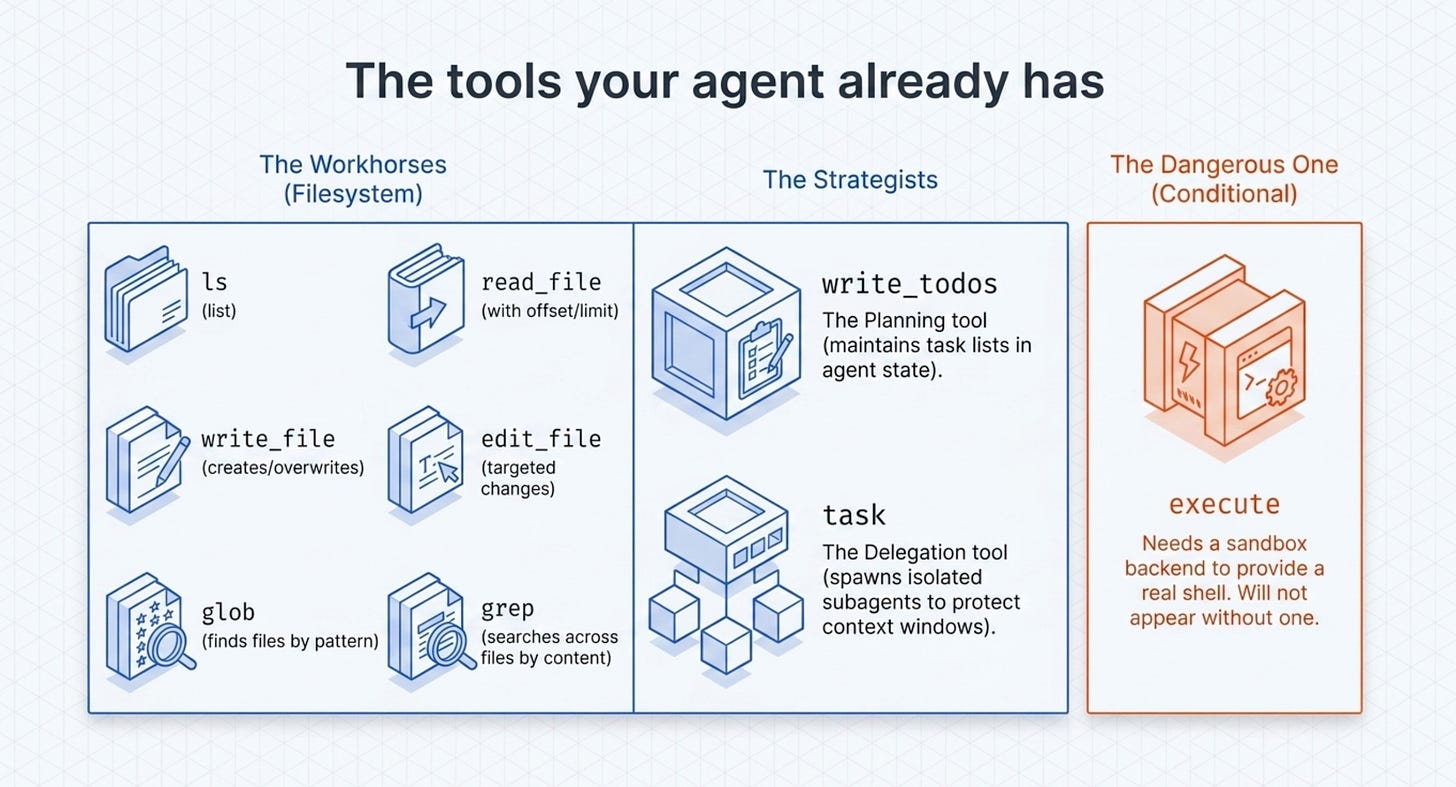 The tools your agent already has

The Workhorses (Filesystem)

ls
(list)

read_file
(with offset/limit)

write_file
(creates/overwrites)

edit_file
(targeted changes)

glob
(finds files by pattern)

grep
(searches across files by content)

The Strategists

write_todos
The Planning tool (maintains task lists in agent state).

task
The Delegation tool (spawns isolated subagents to protect context windows).

The Dangerous One (Conditional)

execute
Needs a sandbox backend to provide a real shell. Will not appear without one.